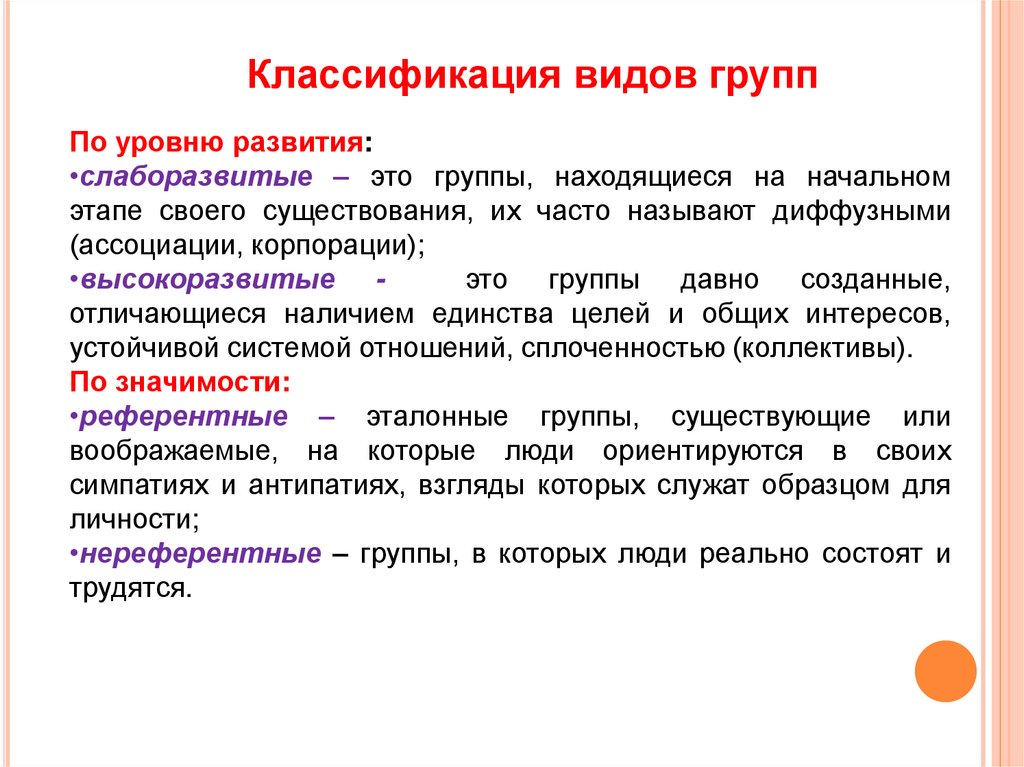 Классификация видов групп

По уровню развития:
•слаборазвитые – это группы, находящиеся на начальном этапе своего существования, их часто называют диффузными (ассоциации, корпорации);
•высокоразвитые - это группы давно созданные, отличающиеся наличием единства целей и общих интересов, устойчивой системой отношений, сплоченностью (коллективы).
По значимости:
•референтные – эталонные группы, существующие или воображаемые, на которые люди ориентируются в своих симпатиях и антипатиях, взгляды которых служат образцом для личности;
•нереферентные – группы, в которых люди реально состоят и трудятся.